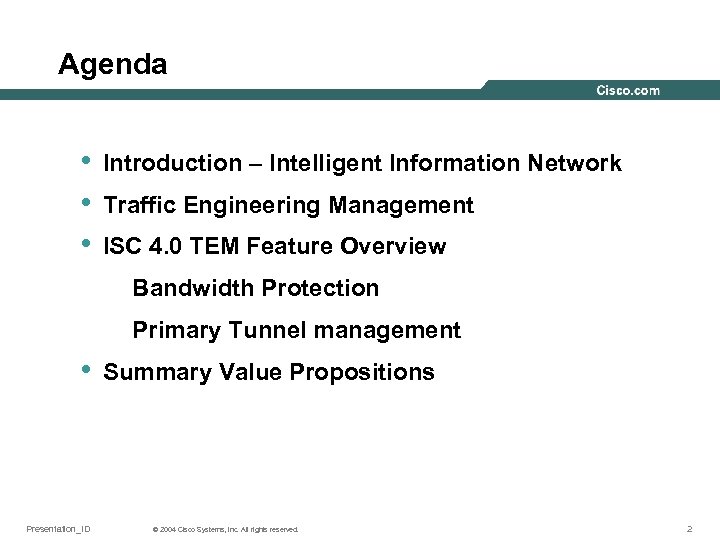 Agenda

Cisco.com

• Introduction – Intelligent Information Network
• Traffic Engineering Management
• ISC 4.0 TEM Feature Overview
Bandwidth Protection
Primary Tunnel management
• Summary Value Propositions

Presentation_ID © 2004 Cisco Systems, Inc. All rights reserved. 2